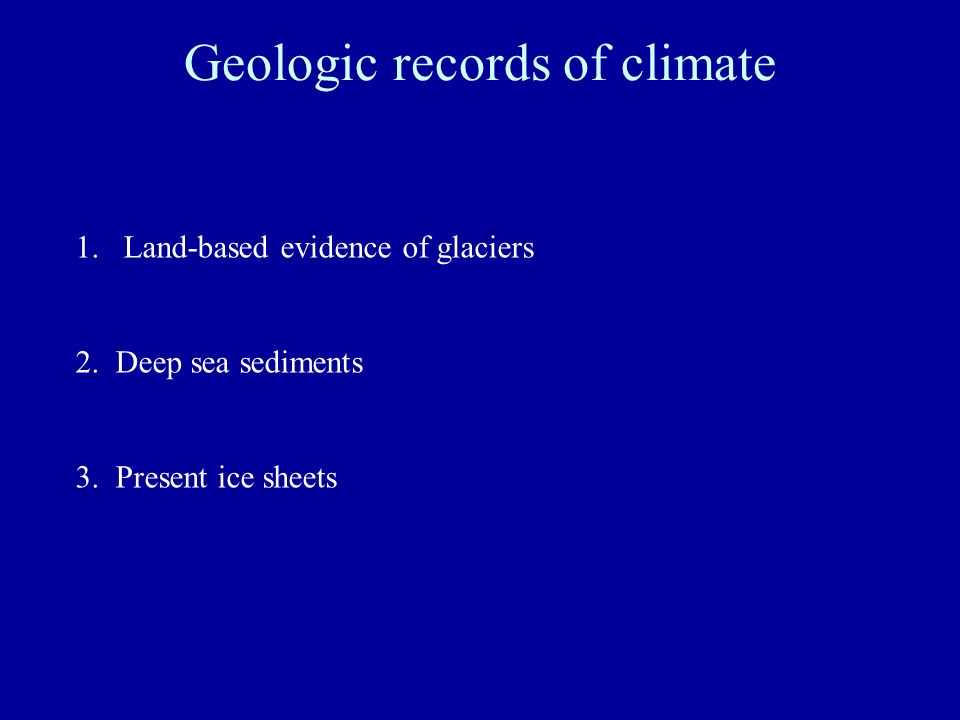 Geologic records of climate

1. Land-based evidence of glaciers

2. Deep sea sediments

3. Present ice sheets